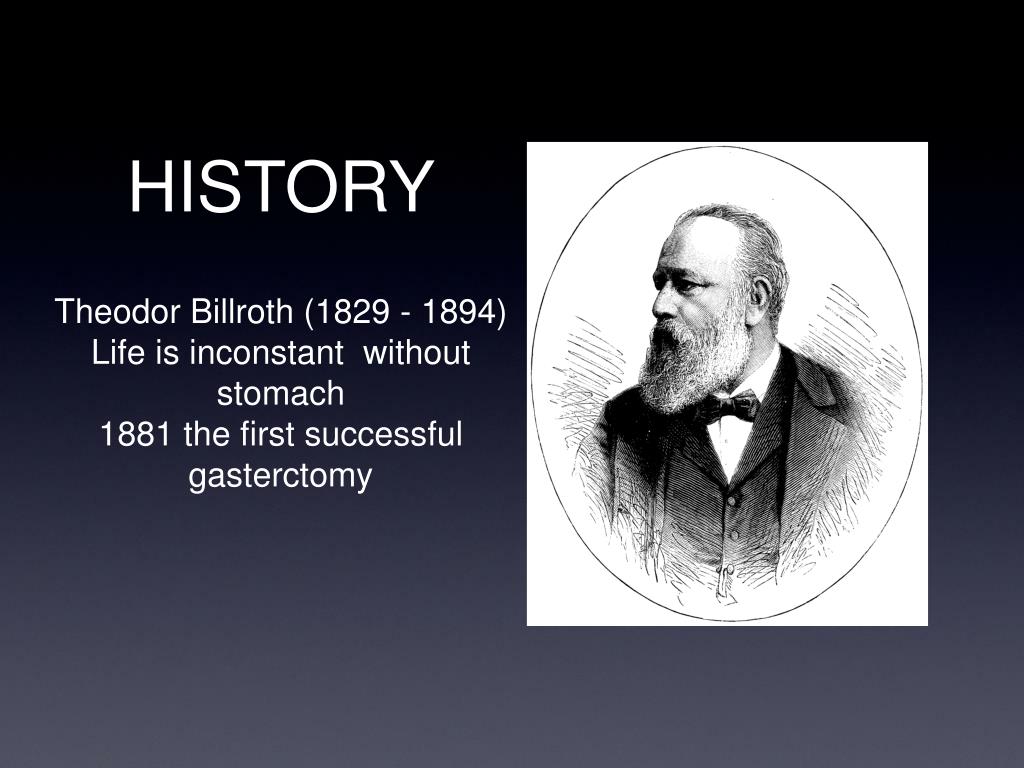 HISTORY

Theodor Billroth (1829 - 1894)
Life is inconstant without stomach
1881 the first successful gasterctomy